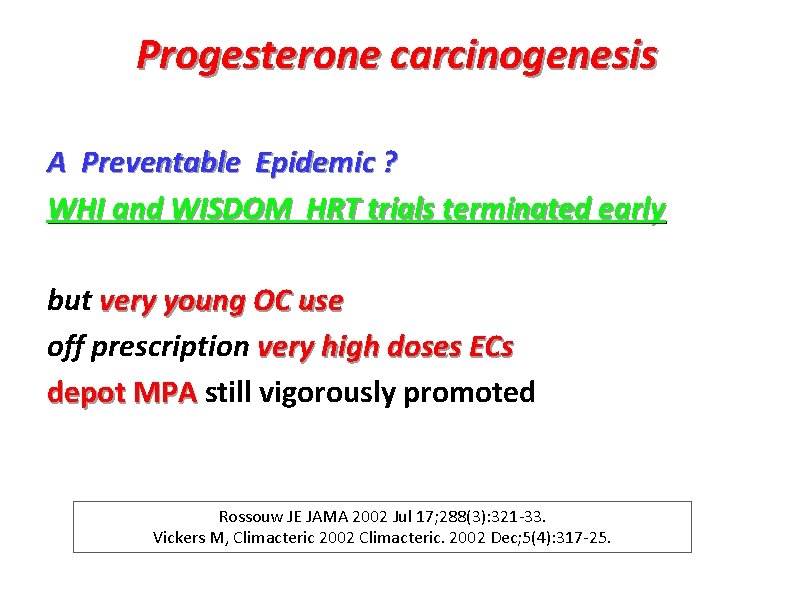 Progesterone carcinogenesis

A Preventable Epidemic ?

WHI and WISDOM HRT trials terminated early

but very young OC use

off prescription very high doses ECs

depot MPA still vigorously promoted

Rossouw JE JAMA 2002 Jul 17;288(3):321-33.
Vickers M, Climacteric 2002 Climacteric. 2002 Dec;5(4):317-25.